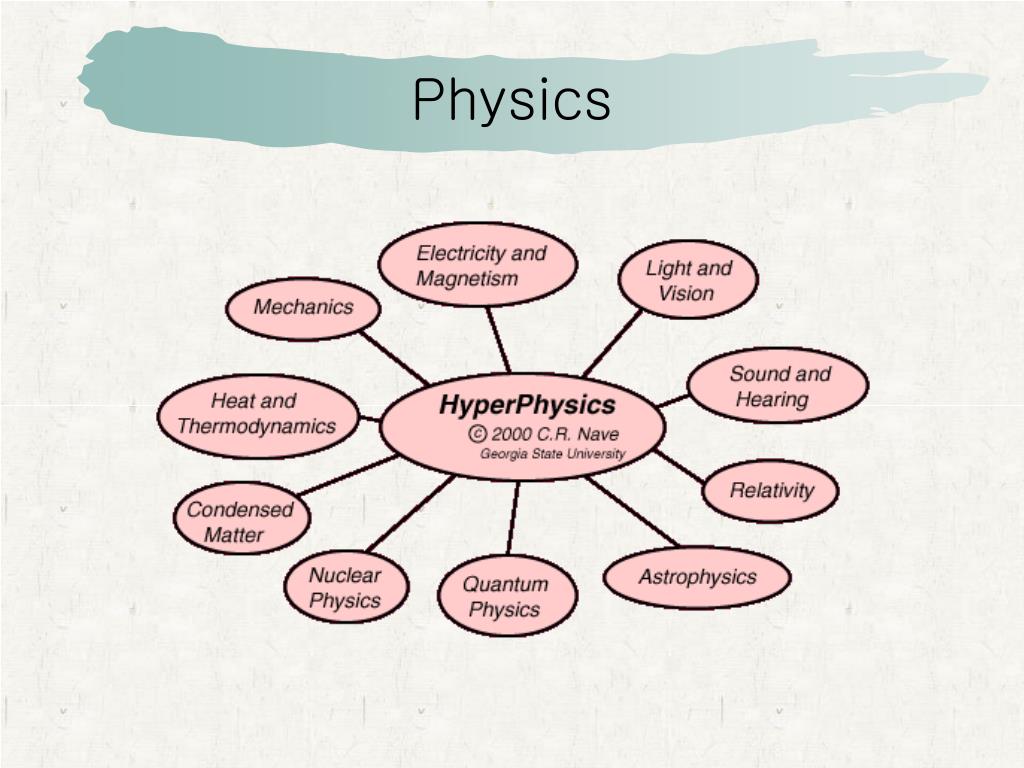 Physics

Electricity and Magnetism

Light and Vision

Mechanics

Sound and Hearing

Heat and Thermodynamics

HyperPhysics
© 2000 C.R. Nave
Georgia State University

Relativity

Condensed Matter

Nuclear Physics

Quantum Physics

Astrophysics